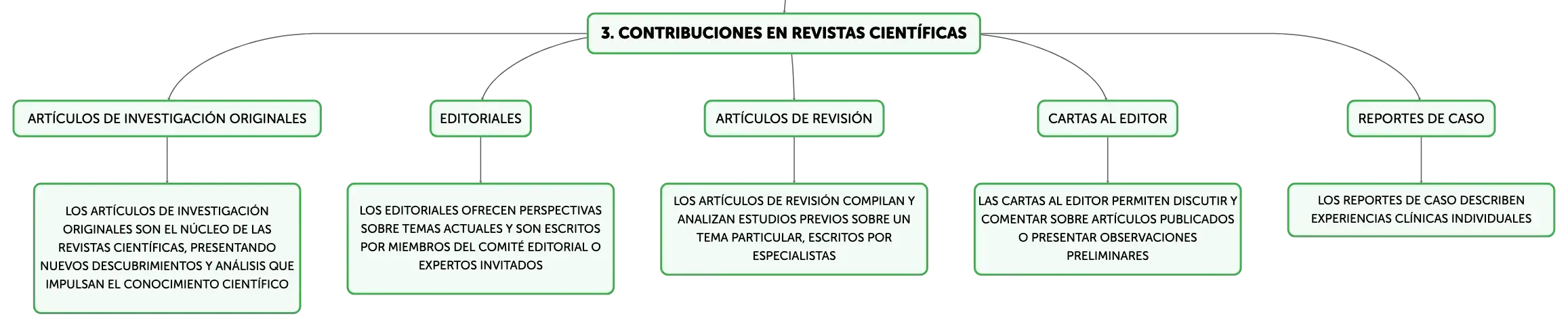 3. CONTRIBUCIONES EN REVISTAS CIENTÍFICAS

ARTÍCULOS DE INVESTIGACIÓN ORIGINALES

LOS ARTÍCULOS DE INVESTIGACIÓN ORIGINALES SON EL NÚCLEO DE LAS REVISTAS CIENTÍFICAS, PRESENTANDO NUEVOS DESCUBRIMIENTOS Y ANÁLISIS QUE IMPULSAN EL CONOCIMIENTO CIENTÍFICO

EDITORIALES

LOS EDITORIALES OFRECEN PERSPECTIVAS SOBRE TEMAS ACTUALES Y SON ESCRITOS POR MIEMBROS DEL COMITÉ EDITORIAL O EXPERTOS INVITADOS

ARTÍCULOS DE REVISIÓN

LOS ARTÍCULOS DE REVISIÓN COMPILAN Y ANALIZAN ESTUDIOS PREVIOS SOBRE UN TEMA PARTICULAR, ESCRITOS POR ESPECIALISTAS

CARTAS AL EDITOR

LAS CARTAS AL EDITOR PERMITEN DISCUTIR Y COMENTAR SOBRE ARTÍCULOS PUBLICADOS O PRESENTAR OBSERVACIONES PRELIMINARES

REPORTES DE CASO

LOS REPORTES DE CASO DESCRIBEN EXPERIENCIAS CLÍNICAS INDIVIDUALES